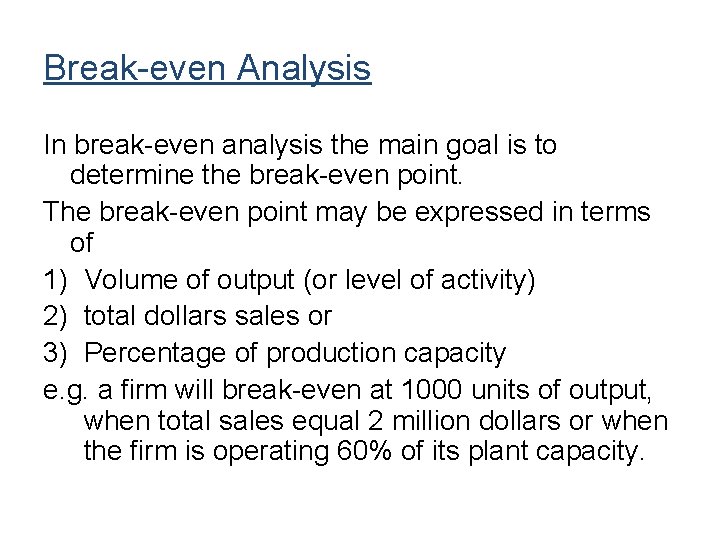 Break-even Analysis

In break-even analysis the main goal is to determine the break-even point.

The break-even point may be expressed in terms of

1) Volume of output (or level of activity)

2) total dollars sales or

3) Percentage of production capacity

e.g. a firm will break-even at 1000 units of output, when total sales equal 2 million dollars or when the firm is operating 60% of its plant capacity.